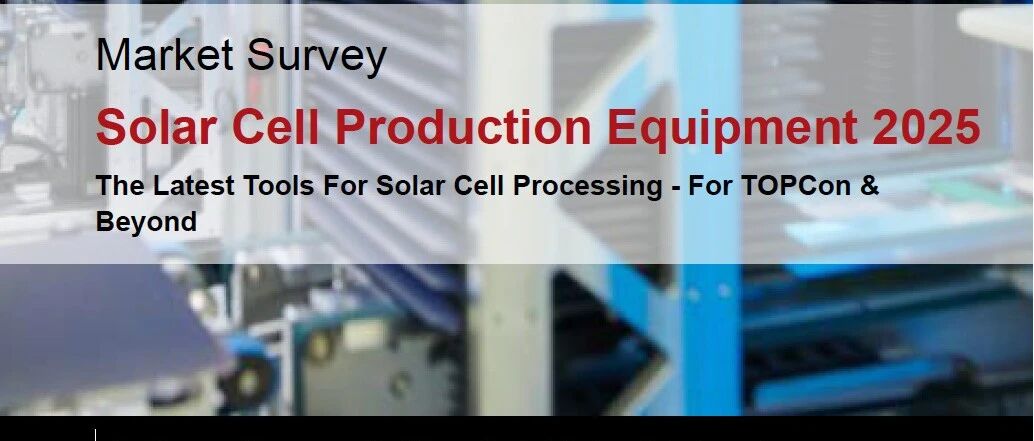 Market Survey

Solar Cell Production Equipment 2025

The Latest Tools For Solar Cell Processing - For TOPCon & Beyond